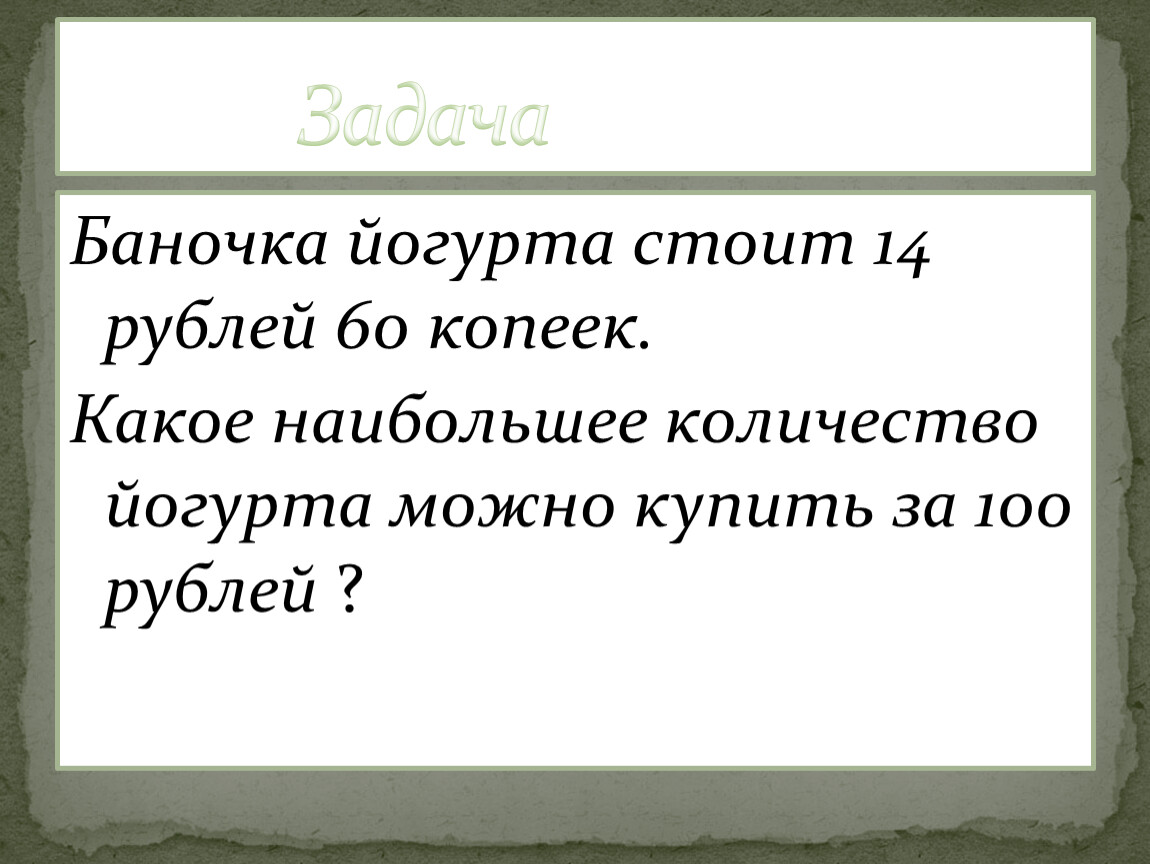 Задача

Баночка йогурта стоит 14 рублей 60 копеек.

Какое наибольшее количество йогурта можно купить за 100 рублей ?